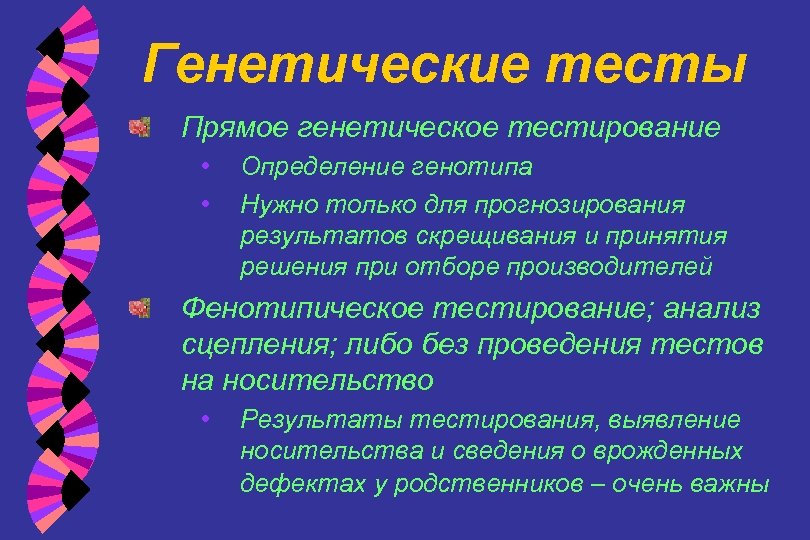 Генетические тесты

Прямое генетическое тестирование

• Определение генотипа

• Нужно только для прогнозирования результатов скрещивания и принятия решения при отборе производителей

Фенотипическое тестирование; анализ сцепления; либо без проведения тестов на носительство

• Результаты тестирования, выявление носительства и сведения о врожденных дефектах у родственников – очень важны